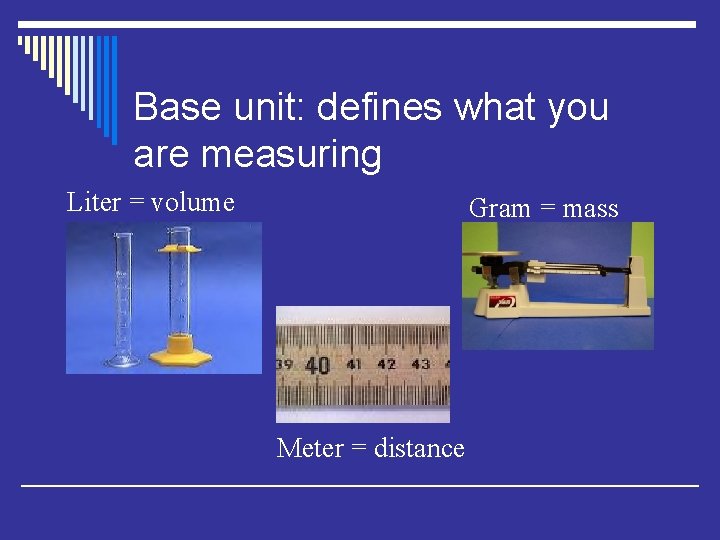 Base unit: defines what you are measuring

Liter = volume

Gram = mass

39 40 41 42 43

Meter = distance